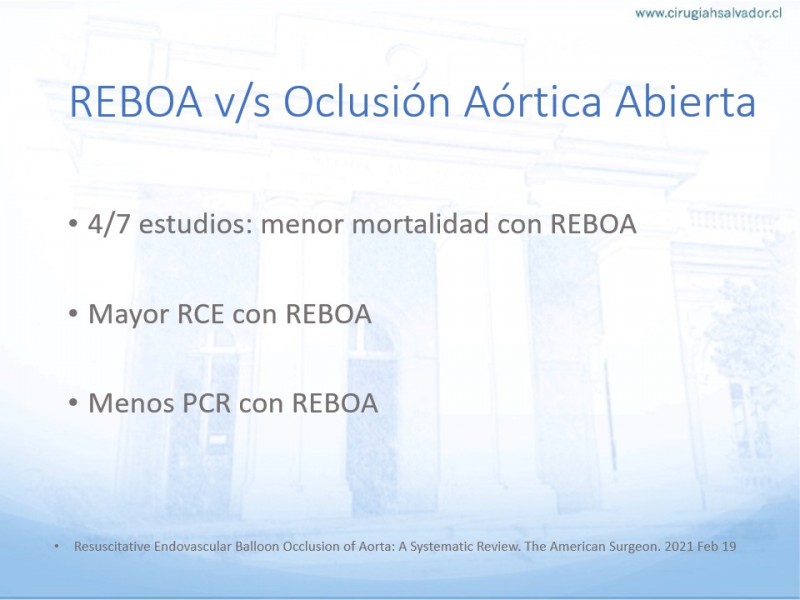 www.cirugiahsalvador.cl

REBOA v/s Oclusión Aórtica Abierta

• 4/7 estudios: menor mortalidad con REBOA

• Mayor RCE con REBOA

• Menos PCR con REBOA

• Resuscitative Endovascular Balloon Occlusion of Aorta: A Systematic Review. The American Surgeon. 2021 Feb 19